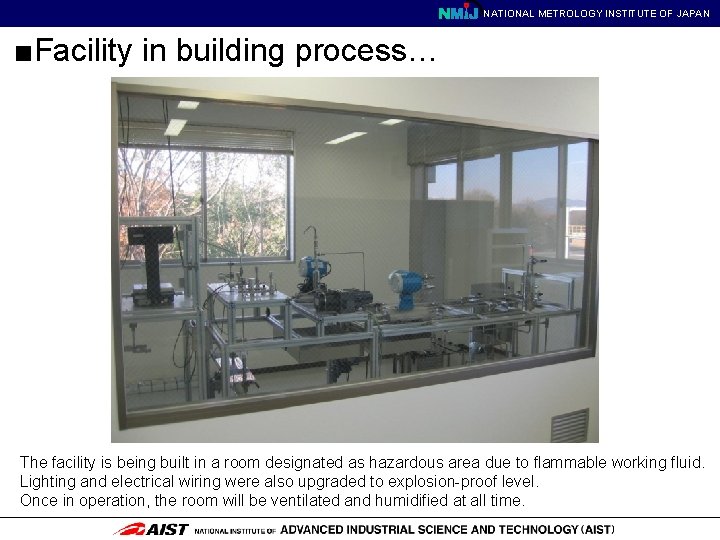 NMIJ NATIONAL METROLOGY INSTITUTE OF JAPAN

■Facility in building process…

The facility is being built in a room designated as hazardous area due to flammable working fluid.
Lighting and electrical wiring were also upgraded to explosion-proof level.
Once in operation, the room will be ventilated and humidified at all time.

AIST NATIONAL INSTITUTE OF ADVANCED INDUSTRIAL SCIENCE AND TECHNOLOGY (AIST)